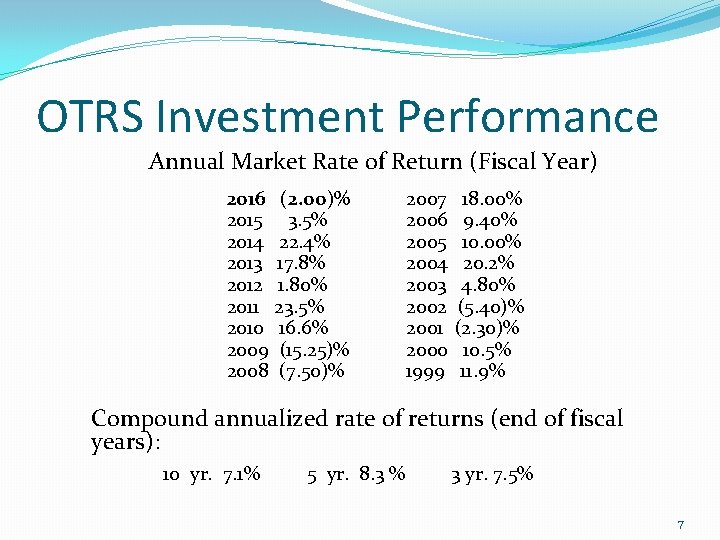 OTRS Investment Performance

Annual Market Rate of Return (Fiscal Year)

2016 (2.00)%
2015 3.5%
2014 22.4%
2013 17.8%
2012 1.80%
2011 23.5%
2010 16.6%
2009 (15.25)%
2008 (7.50)%

2007 18.00%
2006 9.40%
2005 10.00%
2004 20.2%
2003 4.80%
2002 (5.40)%
2001 (2.30)%
2000 10.5%
1999 11.9%

Compound annualized rate of returns (end of fiscal years):

10 yr. 7.1% 5 yr. 8.3 % 3 yr. 7.5%

7